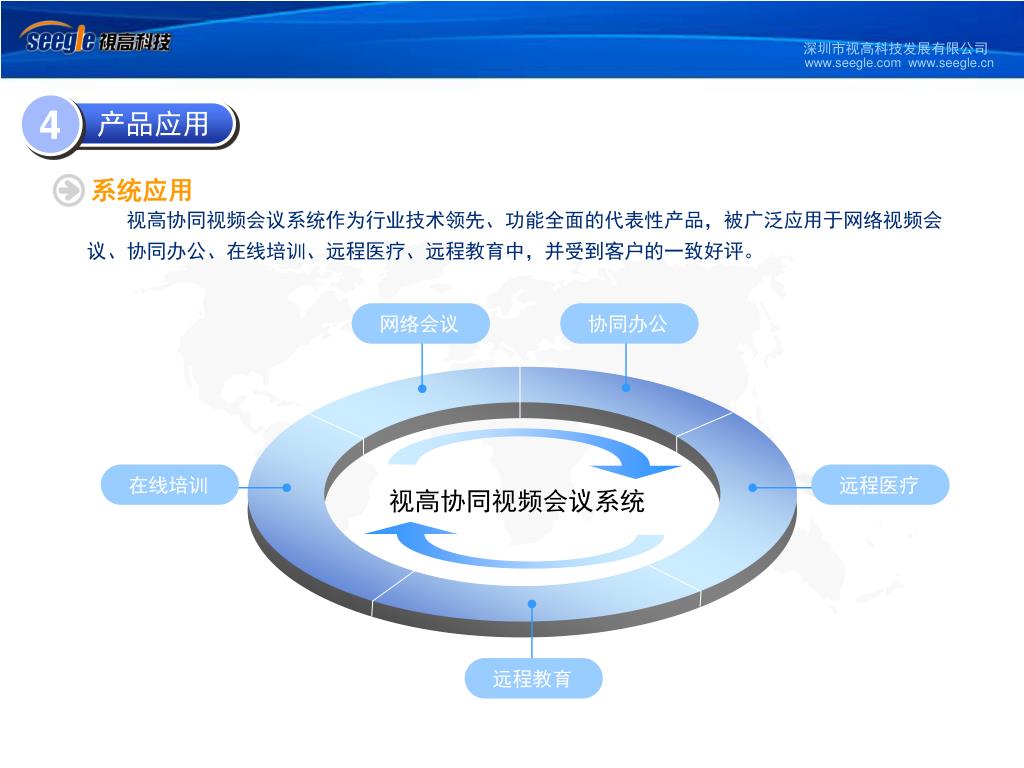 seegle 视高科技

深圳市视高科技发展有限公司
www.seegle.com www.seegle.cn

4 产品应用

系统应用

视高协同视频会议系统作为行业技术领先、功能全面的代表性产品，被广泛应用于网络视频会议、协同办公、在线培训、远程医疗、远程教育中，并受到客户的一致好评。

网络会议

协同办公

在线培训

视高协同视频会议系统

远程医疗

远程教育